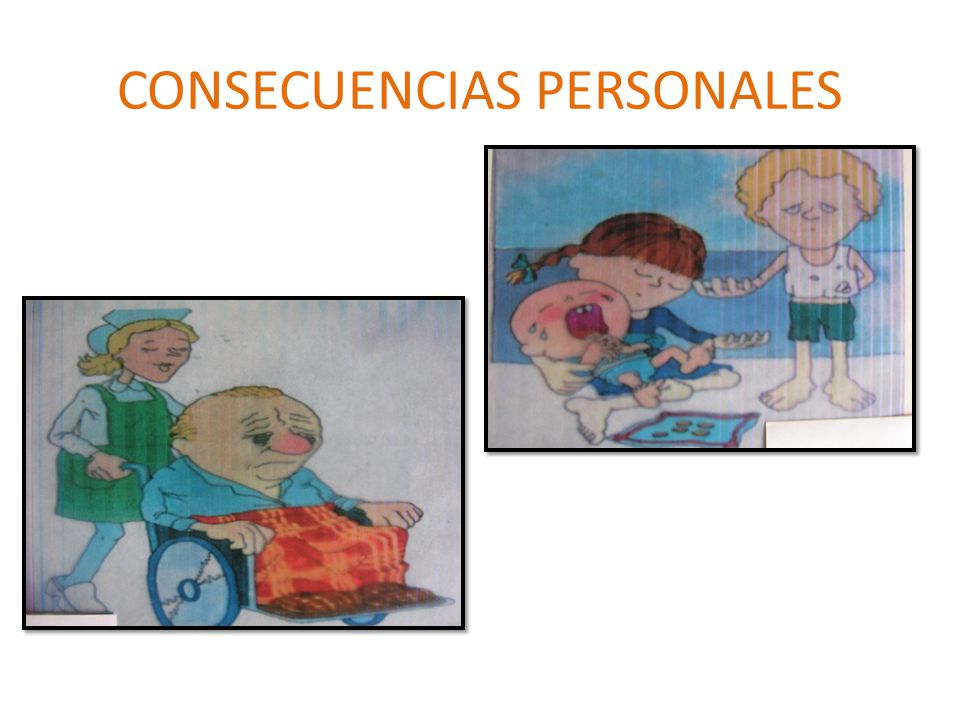 CONSECUENCIAS PERSONALES